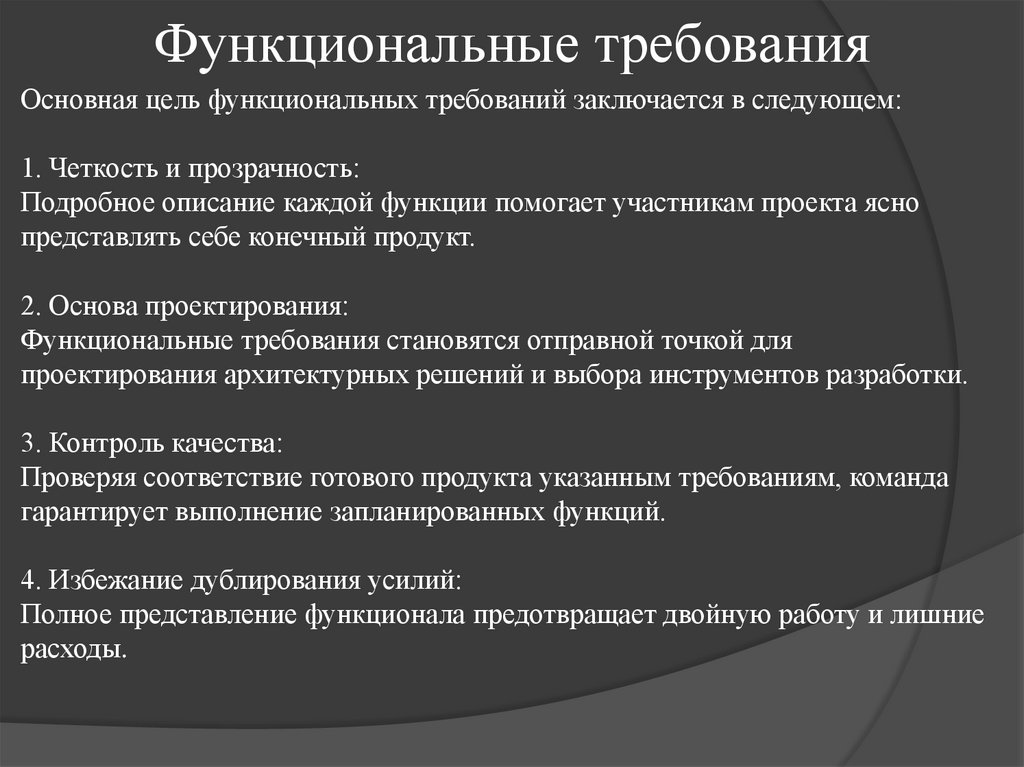 Функциональные требования

Основная цель функциональных требований заключается в следующем:

1. Четкость и прозрачность:
Подробное описание каждой функции помогает участникам проекта ясно представлять себе конечный продукт.

2. Основа проектирования:
Функциональные требования становятся отправной точкой для проектирования архитектурных решений и выбора инструментов разработки.

3. Контроль качества:
Проверяя соответствие готового продукта указанным требованиям, команда гарантирует выполнение запланированных функций.

4. Избежание дублирования усилий:
Полное представление функционала предотвращает двойную работу и лишние расходы.